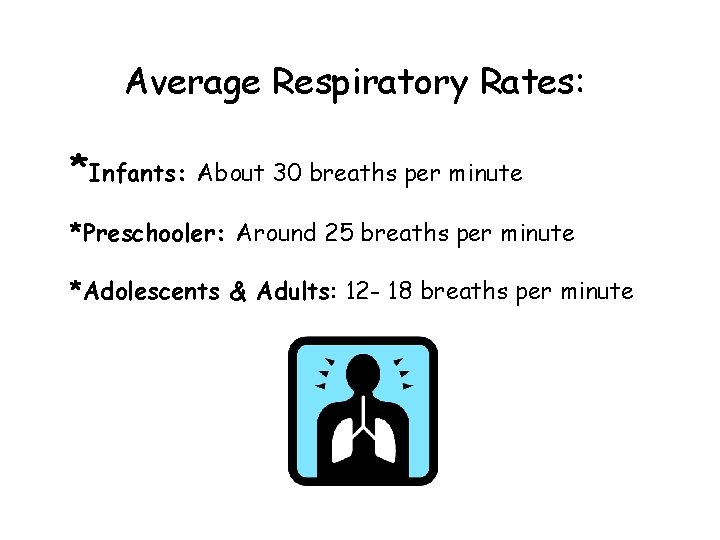 Average Respiratory Rates:

*Infants: About 30 breaths per minute

*Preschooler: Around 25 breaths per minute

*Adolescents & Adults: 12- 18 breaths per minute